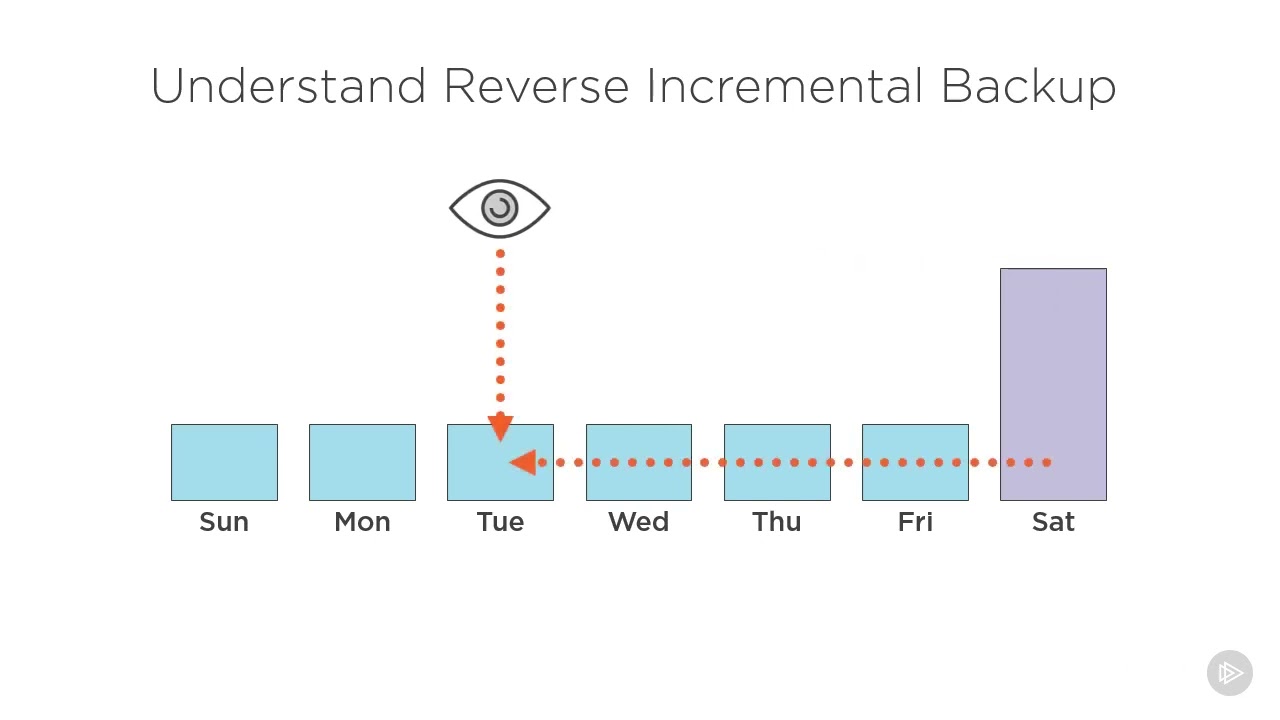 Understand Reverse Incremental Backup

Sun Mon Tue Wed Thu Fri Sat